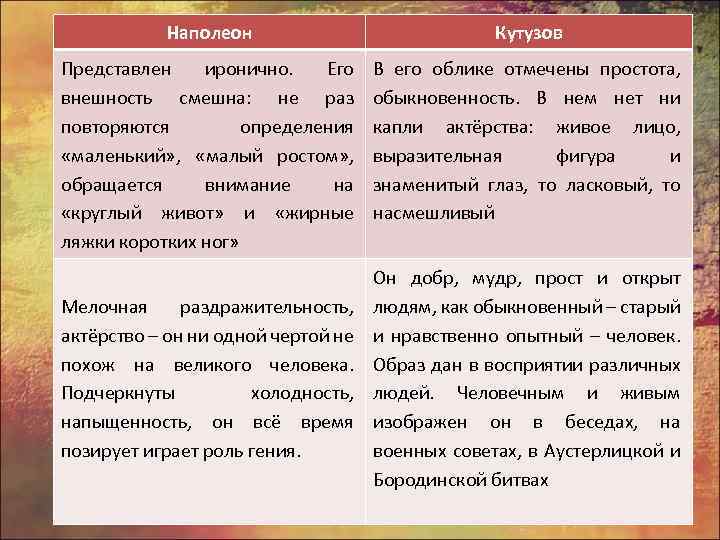 | Наполеон | Кутузов |
|---|---|
| Представлен иронично. Его внешность смешна: не раз повторяются определения «маленький», «малый ростом», обращается внимание на «круглый живот» и «жирные ляжки коротких ног» | В его облике отмечены простота, обыкновенность. В нем нет ни капли актёрства: живое лицо, выразительная фигура и знаменитый глаз, то ласковый, то насмешливый |
| Мелочная раздражительность, актёрство – он ни одной чертой не похож на великого человека. Подчеркнуты холодность, напыщенность, он всё время позирует играет роль гения. | Он добр, мудр, прост и открыт людям, как обыкновенный – старый и нравственно опытный – человек. Образ дан в восприятии различных людей. Человечным и живым изображен он в беседах, на военных советах, в Аустерлицкой и Бородинской битвах |